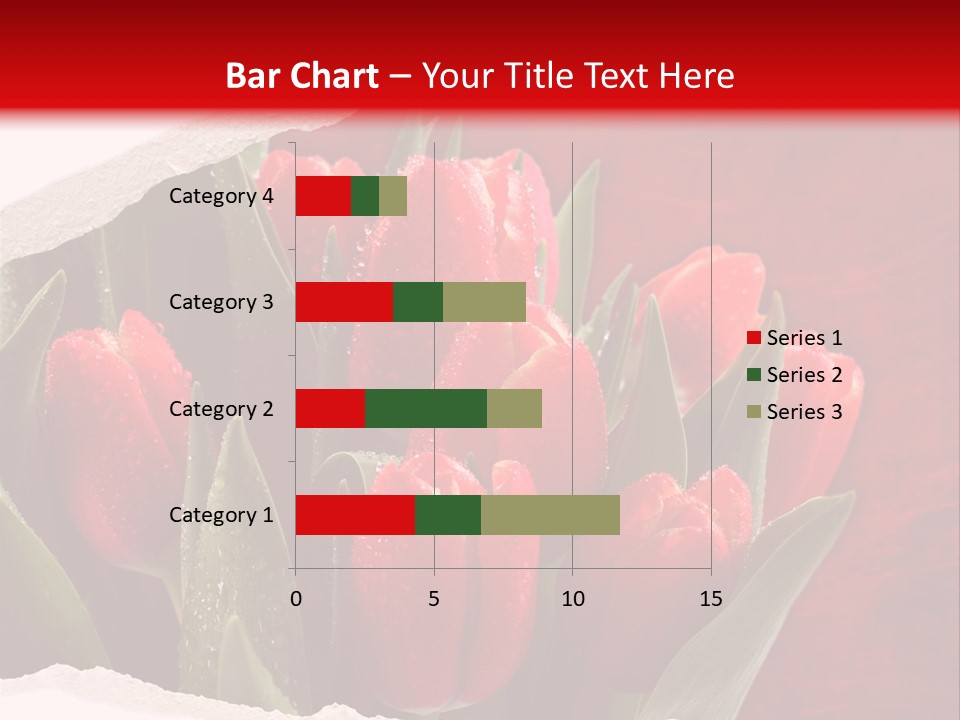 Bar Chart – Your Title Text Here

Category 4
Category 3
Category 2
Category 1

0
5
10
15

Series 1
Series 2
Series 3